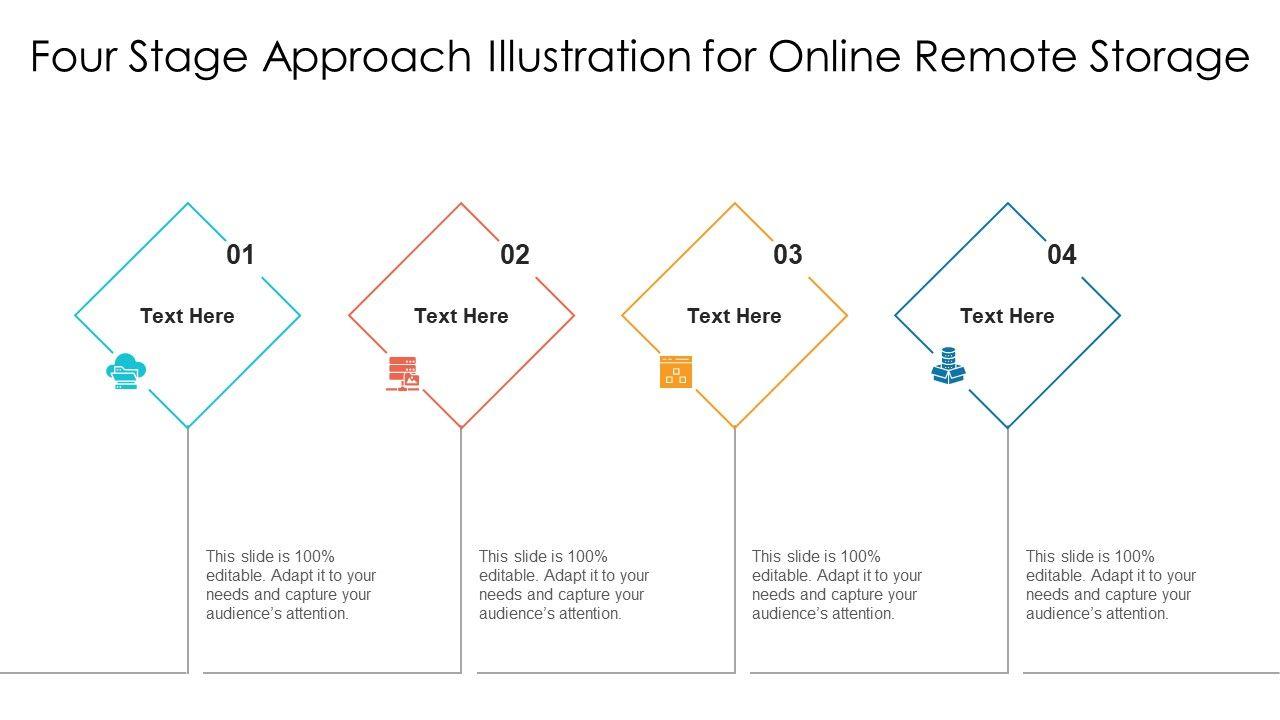 Four Stage Approach Illustration for Online Remote Storage

01

Text Here

This slide is 100% editable. Adapt it to your needs and capture your audience's attention.

02

Text Here

This slide is 100% editable. Adapt it to your needs and capture your audience's attention.

03

Text Here

This slide is 100% editable. Adapt it to your needs and capture your audience's attention.

04

Text Here

This slide is 100% editable. Adapt it to your needs and capture your audience's attention.